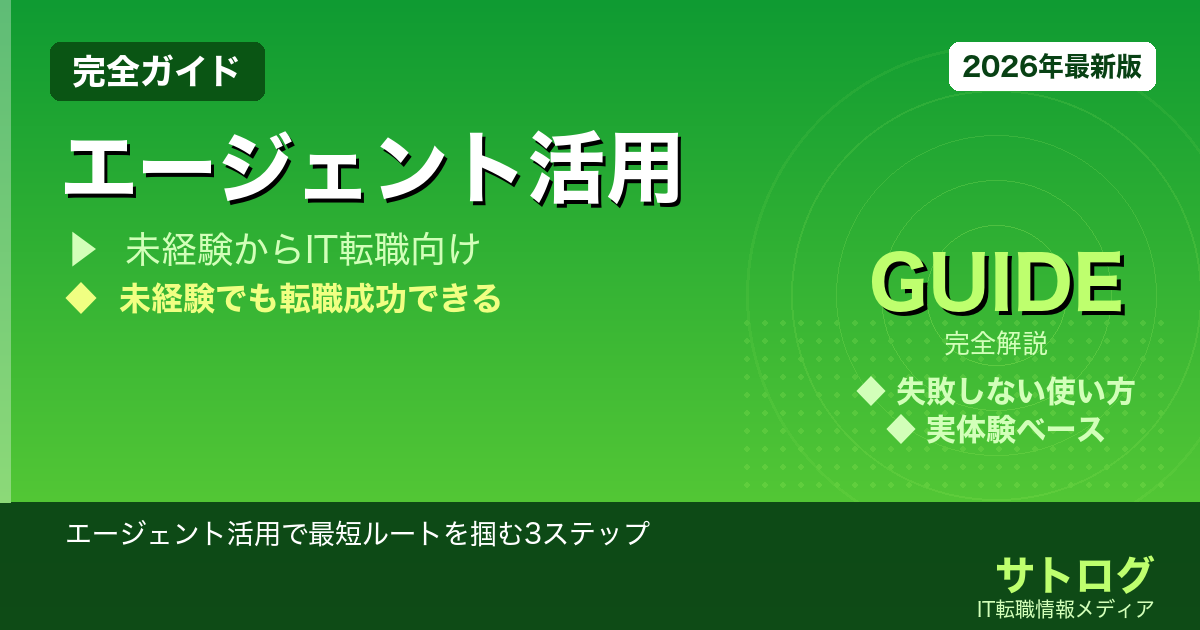 完全ガイド

2026年最新版

エージェント活用

▶ 未経験からIT転職向け

◆ 未経験でも転職成功できる

GUIDE

完全解説

◆ 失敗しない使い方

◆ 実体験ベース

エージェント活用で最短ルートを掴む3ステップ

サトログ

IT転職情報メディア